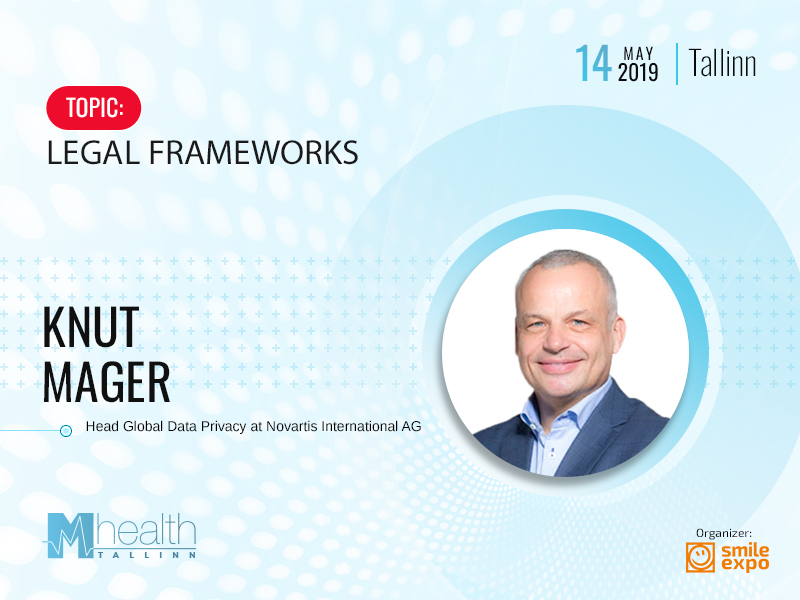 14 MAY 2019 | Tallinn

TOPIC:
LEGAL FRAMEWORKS

KNUT
MAGER

Head Global Data Privacy at Novartis International AG

M health
TALLINN

Organizer:
smile expo